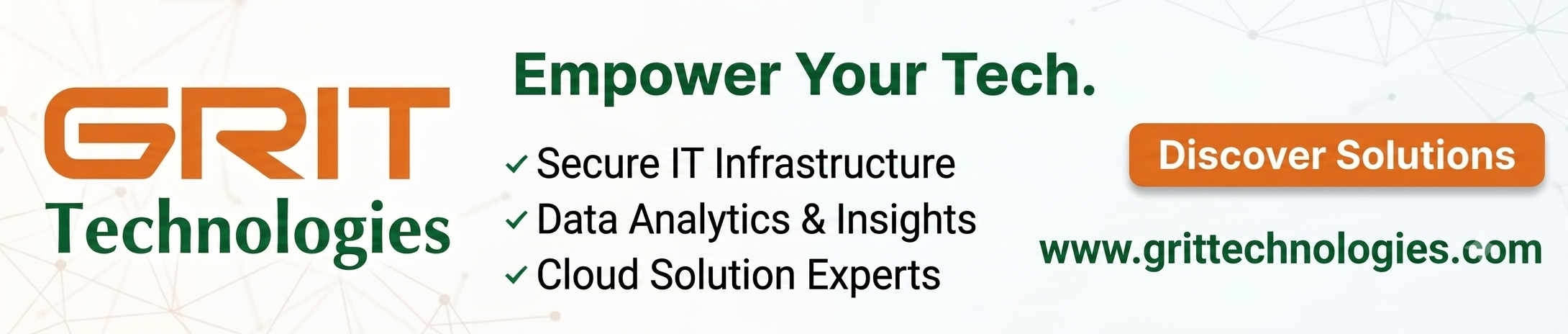 GRIT
Technologies

Empower Your Tech.

✓ Secure IT Infrastructure
✓ Data Analytics & Insights
✓ Cloud Solution Experts

Discover Solutions

www.grittechnologies.com